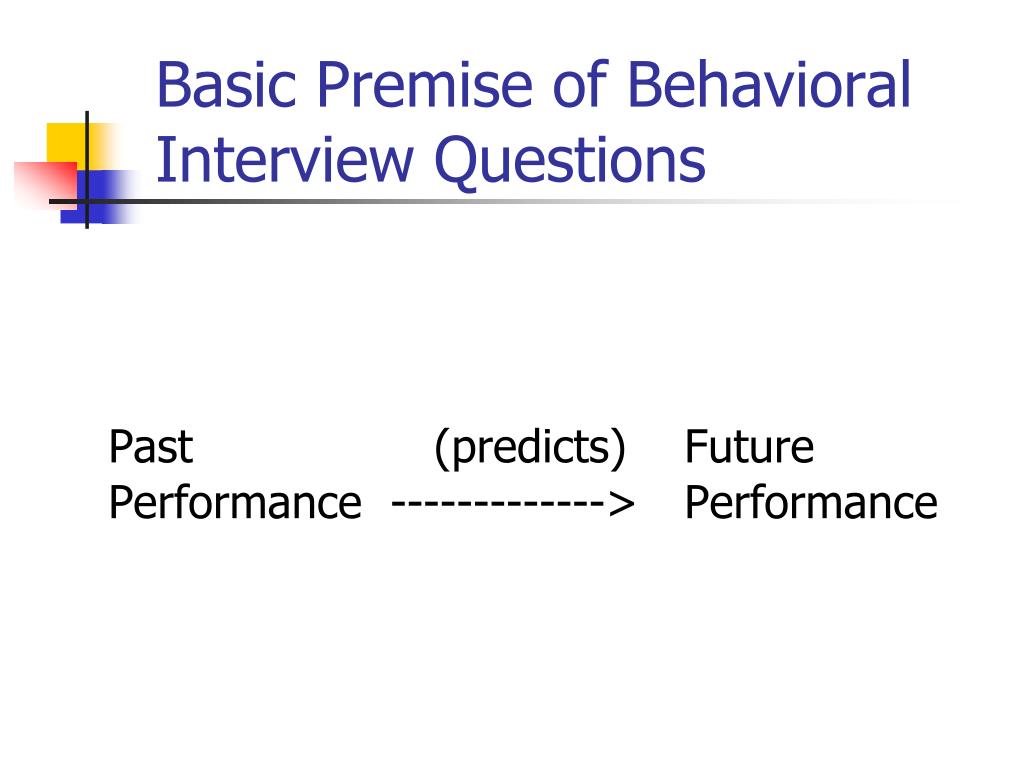 Basic Premise of Behavioral Interview Questions

Past (predicts) Future
Performance -------------> Performance